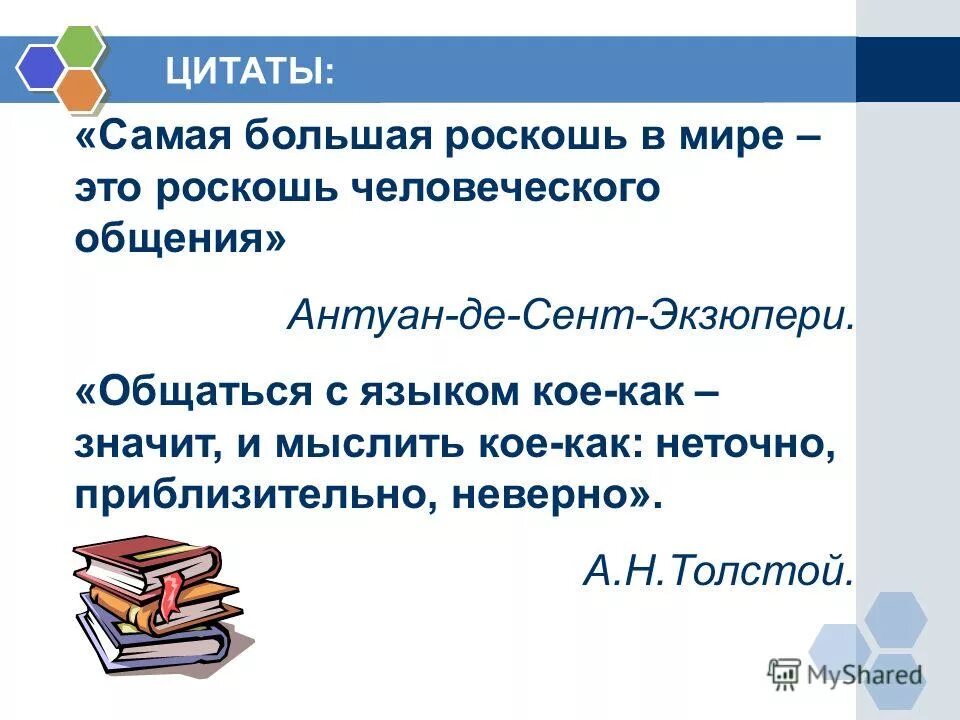 ЦИТАТЫ:

«Самая большая роскошь в мире – это роскошь человеческого общения»

Антуан-де-Сент-Экзюпери.

«Общаться с языком кое-как – значит, и мыслить кое-как: неточно, приблизительно, неверно».

А.Н.Толстой.

MyShared